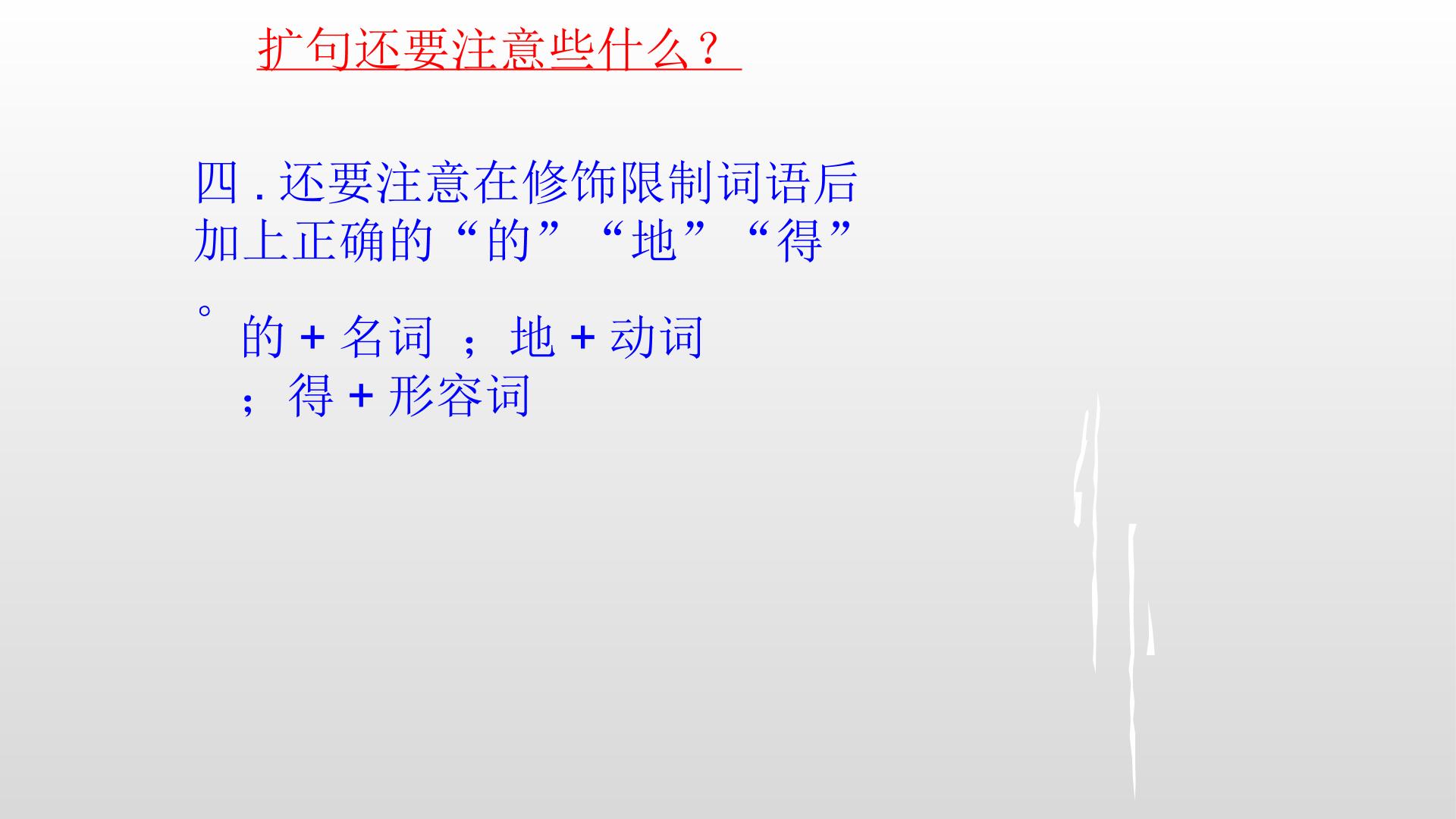 扩句还要注意些什么？

四 . 还要注意在修饰限制词语后加上正确的“的”“地”“得”。

的 + 名词 ；地 + 动词 ；得 + 形容词